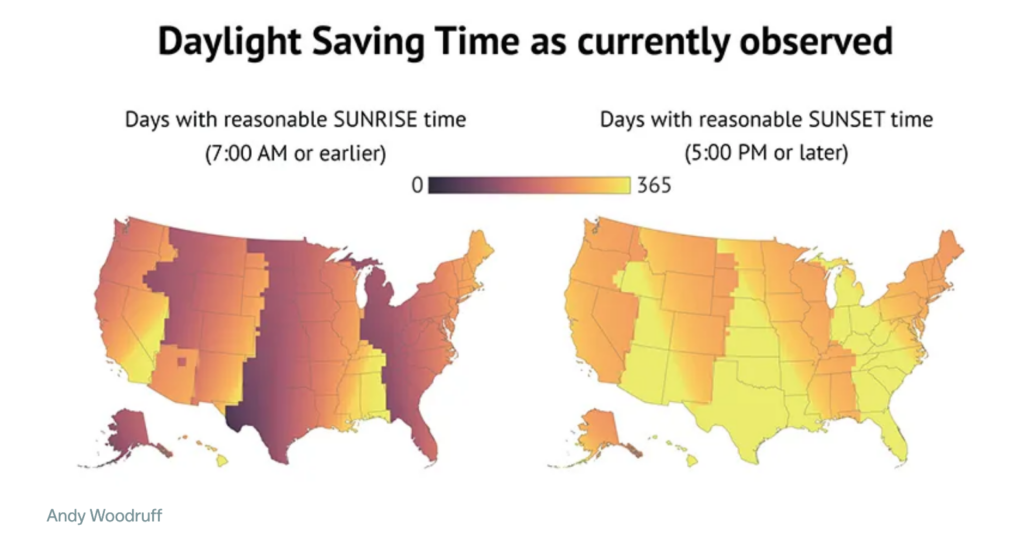 Daylight Saving Time as currently observed

Days with reasonable SUNRISE time
(7:00 AM or earlier)

Days with reasonable SUNSET time
(5:00 PM or later)

0

365

Andy Woodruff